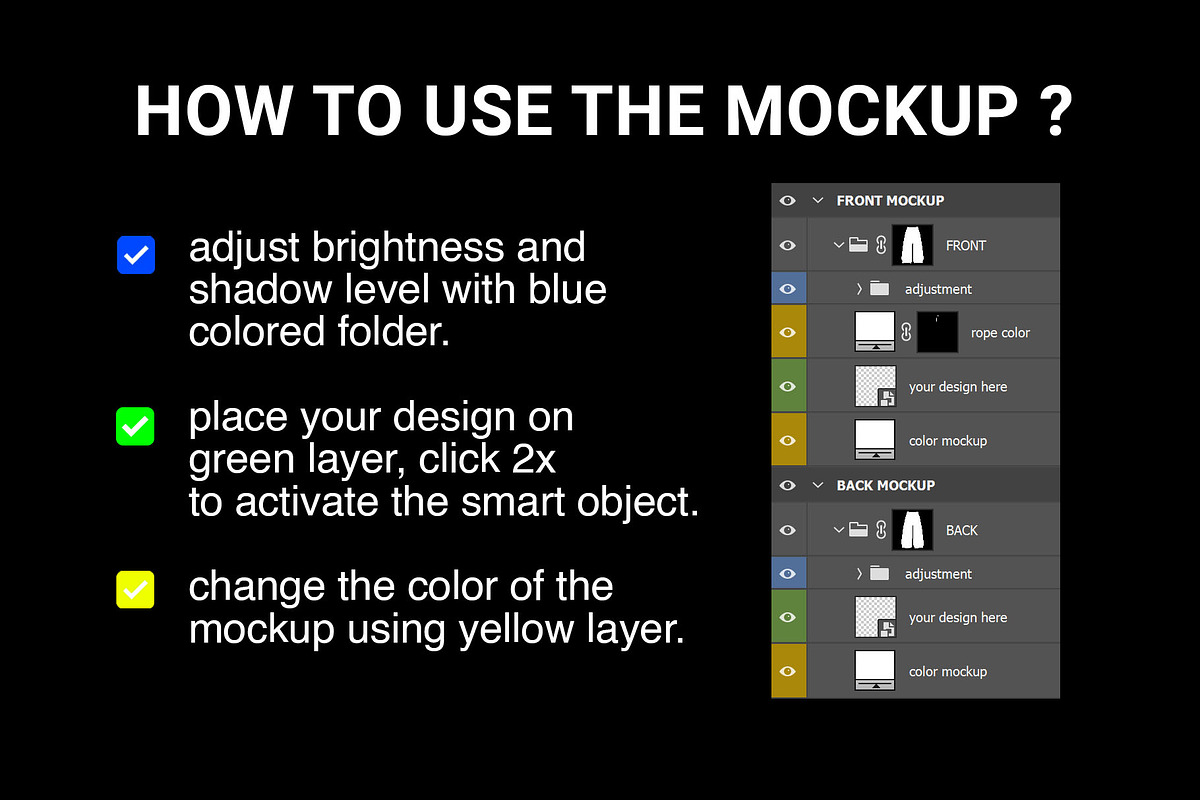 HOW TO USE THE MOCKUP ?

adjust brightness and shadow level with blue colored folder.

place your design on green layer, click 2x to activate the smart object.

change the color of the mockup using yellow layer.

FRONT MOCKUP
FRONT
adjustment
rope color
your design here
color mockup
BACK MOCKUP
BACK
adjustment
your design here
color mockup